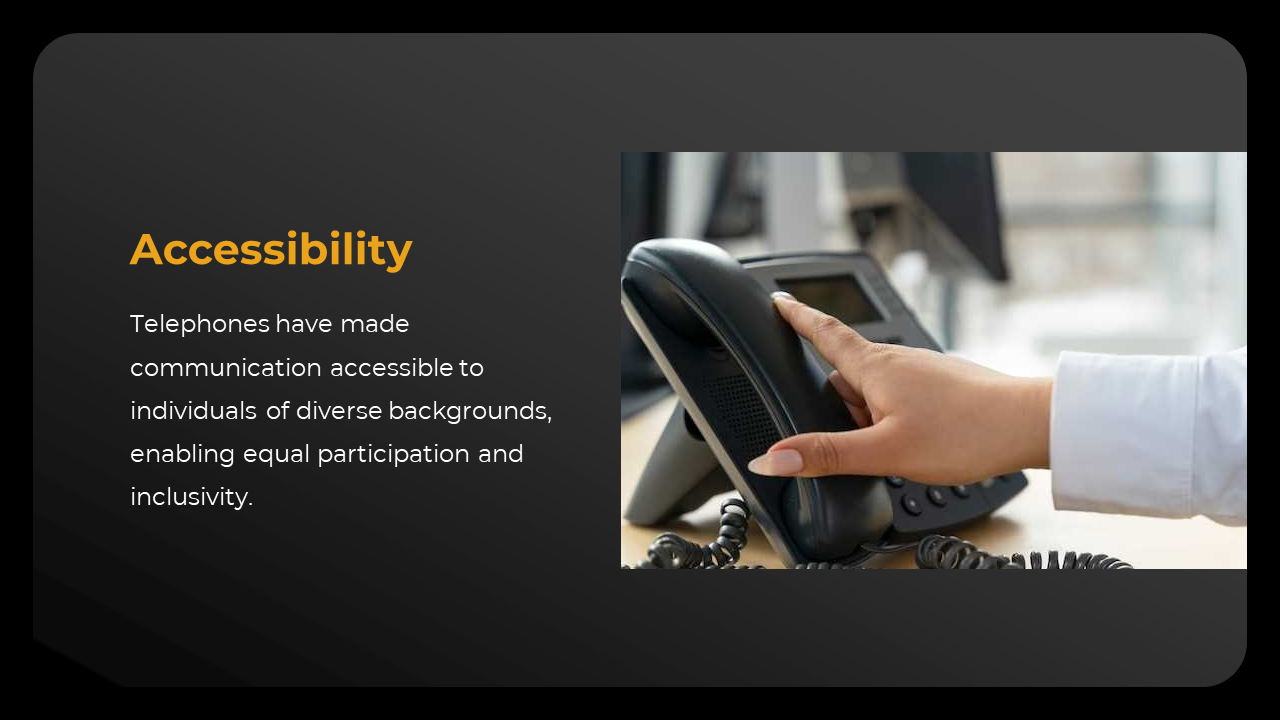 Accessibility

Telephones have made communication accessible to individuals of diverse backgrounds, enabling equal participation and inclusivity.